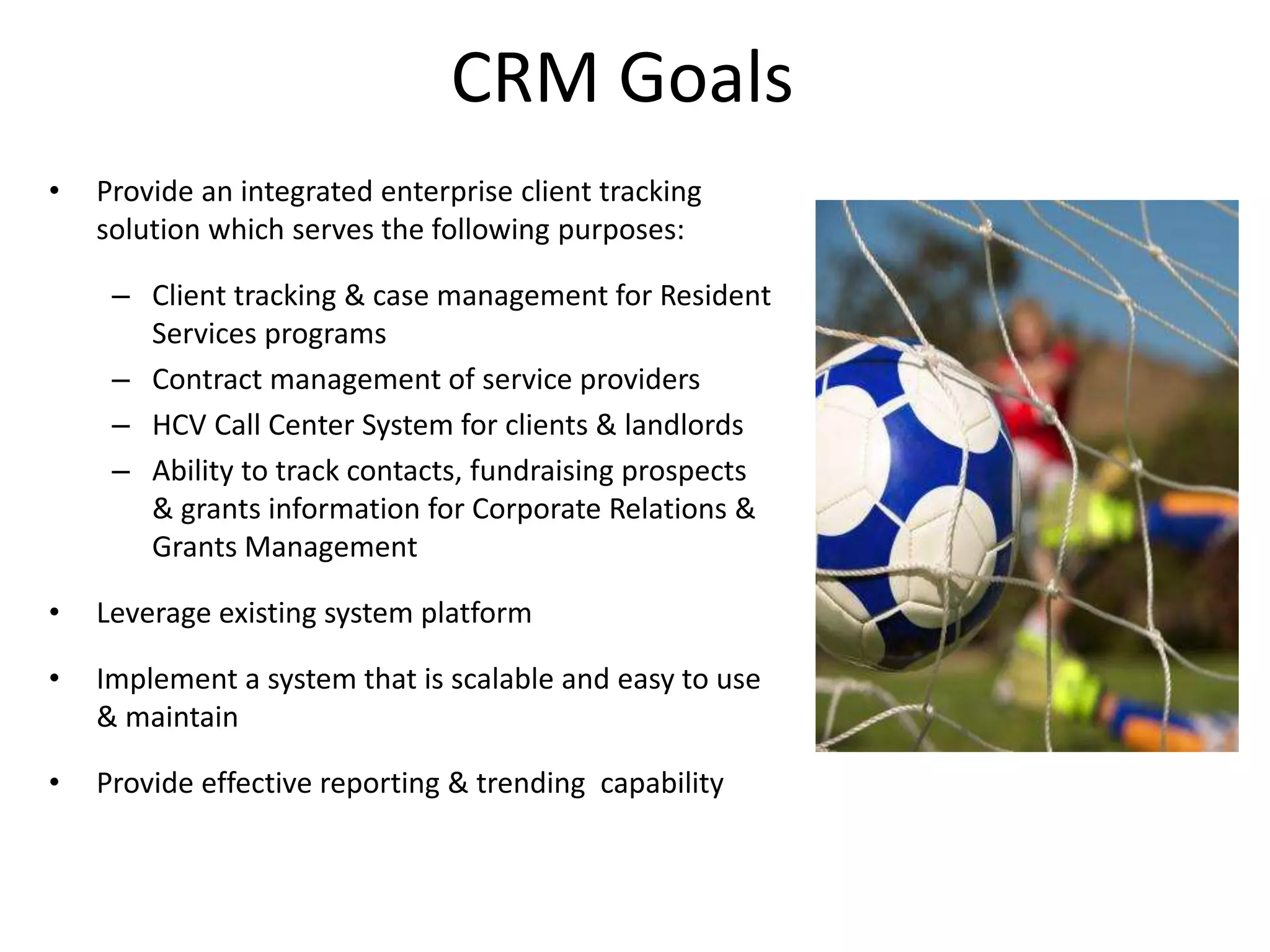 CRM Goals

• Provide an integrated enterprise client tracking solution which serves the following purposes:

– Client tracking & case management for Resident Services programs
– Contract management of service providers
– HCV Call Center System for clients & landlords
– Ability to track contacts, fundraising prospects & grants information for Corporate Relations & Grants Management

• Leverage existing system platform

• Implement a system that is scalable and easy to use & maintain

• Provide effective reporting & trending  capability